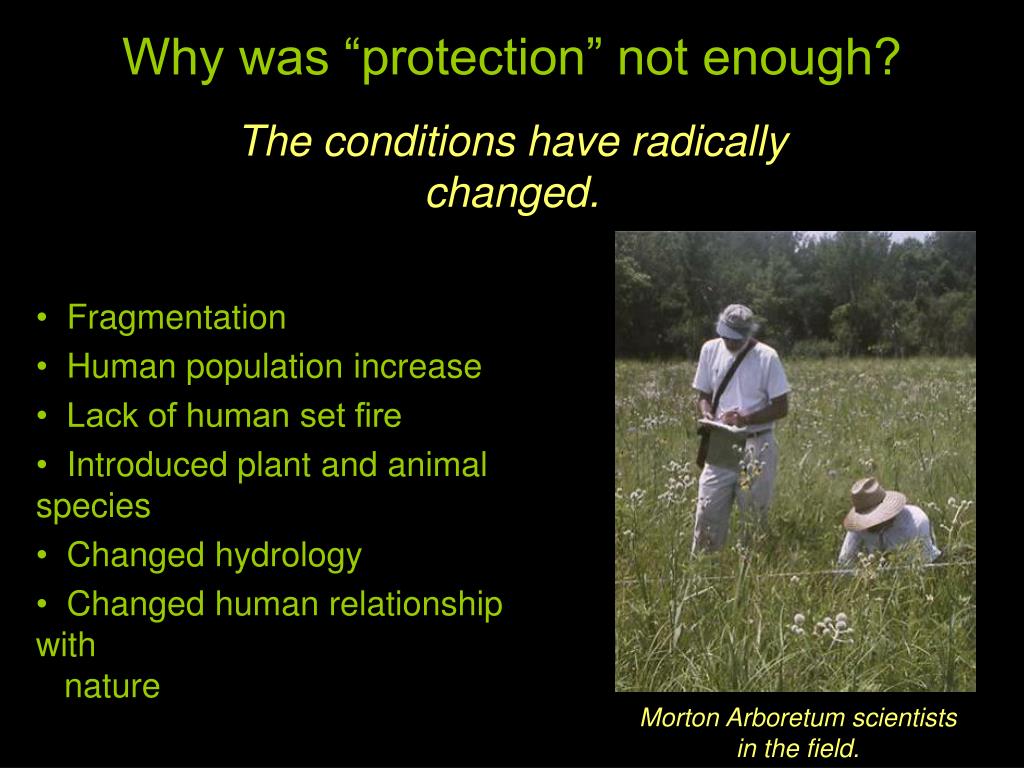 Why was “protection” not enough?

The conditions have radically changed.

• Fragmentation
• Human population increase
• Lack of human set fire
• Introduced plant and animal species
• Changed hydrology
• Changed human relationship with nature

Morton Arboretum scientists in the field.